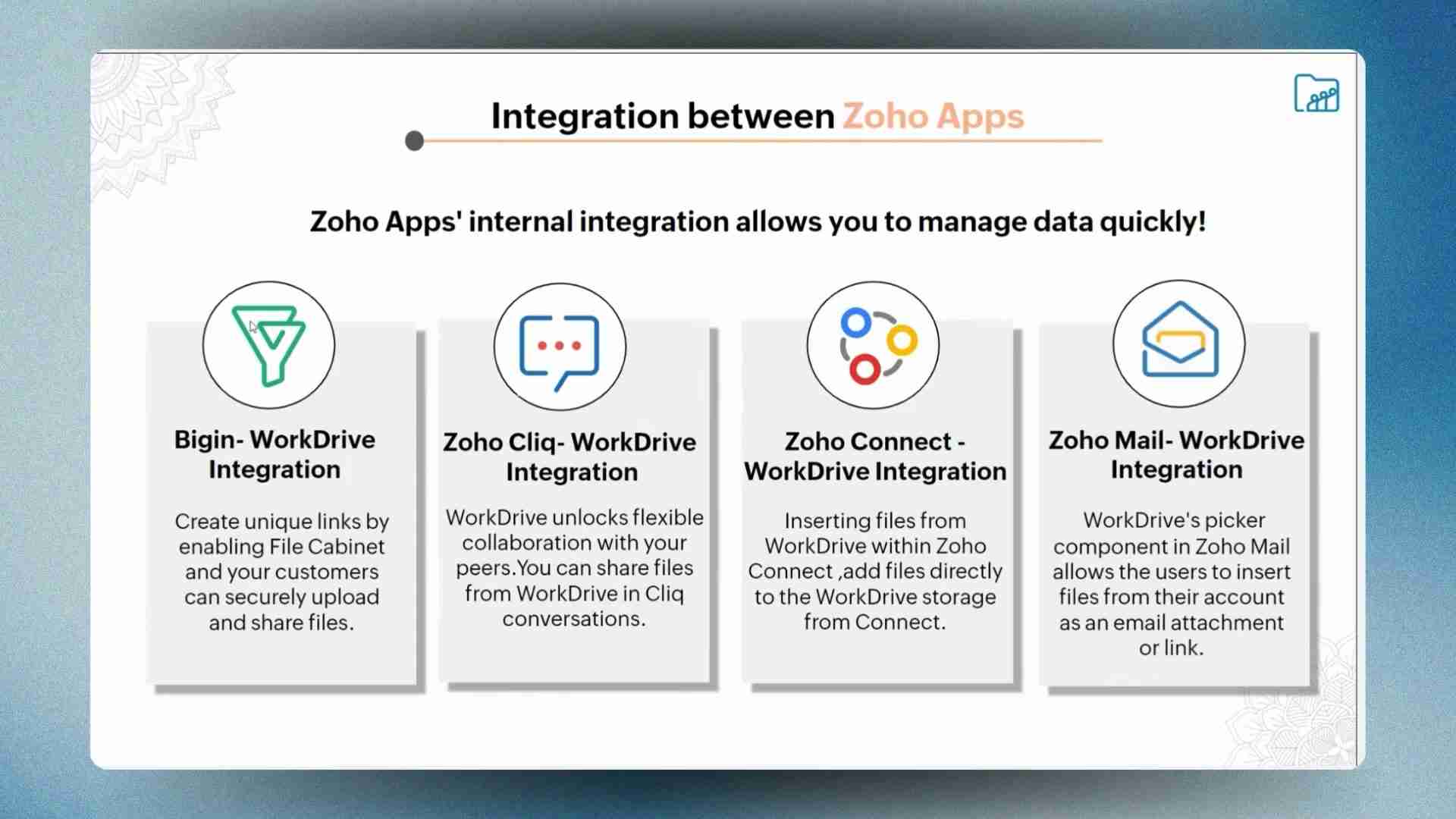 Integration between Zoho Apps

Zoho Apps' internal integration allows you to manage data quickly!

Bigin- WorkDrive Integration

Create unique links by enabling File Cabinet and your customers can securely upload and share files.

Zoho Cliq- WorkDrive Integration

WorkDrive unlocks flexible collaboration with your peers.You can share files from WorkDrive in Cliq conversations.

Zoho Connect - WorkDrive Integration

Inserting files from WorkDrive within Zoho Connect ,add files directly to the WorkDrive storage from Connect.

Zoho Mail- WorkDrive Integration

WorkDrive's picker component in Zoho Mail allows the users to insert files from their account as an email attachment or link.